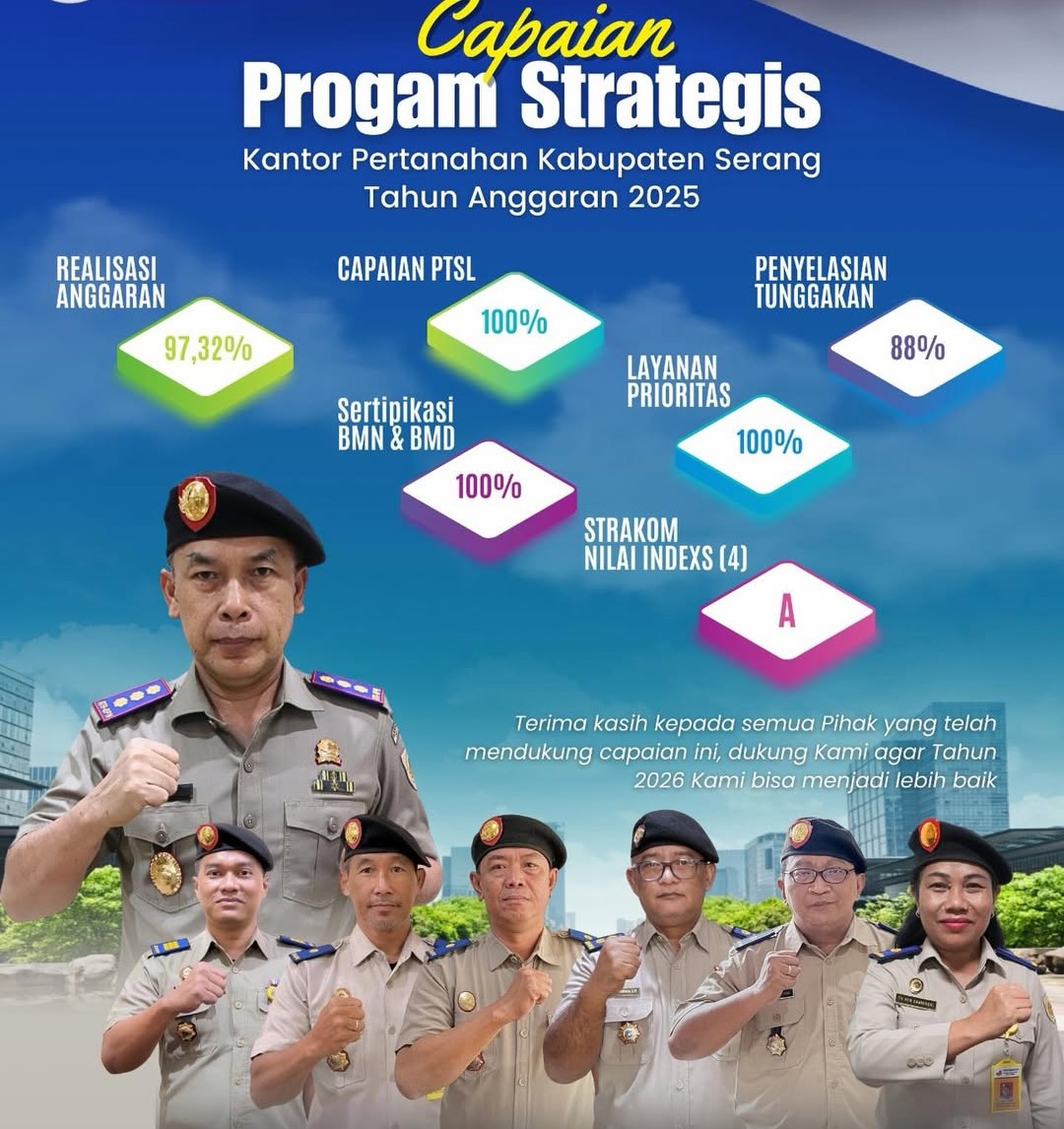 Capaian
Progam Strategis
Kantor Pertanahan Kabupaten Serang
Tahun Anggaran 2025

REALISASI ANGGARAN
97,32%

CAPAIAN PTSL
100%

PENYELASIAN TUNGGAKAN
88%

LAYANAN PRIORITAS
100%

Sertipikasi BMN & BMD
100%

STRAKOM NILAI INDEXS (4)
A

Terima kasih kepada semua Pihak yang telah mendukung capaian ini, dukung Kami agar Tahun 2026 Kami bisa menjadi lebih baik